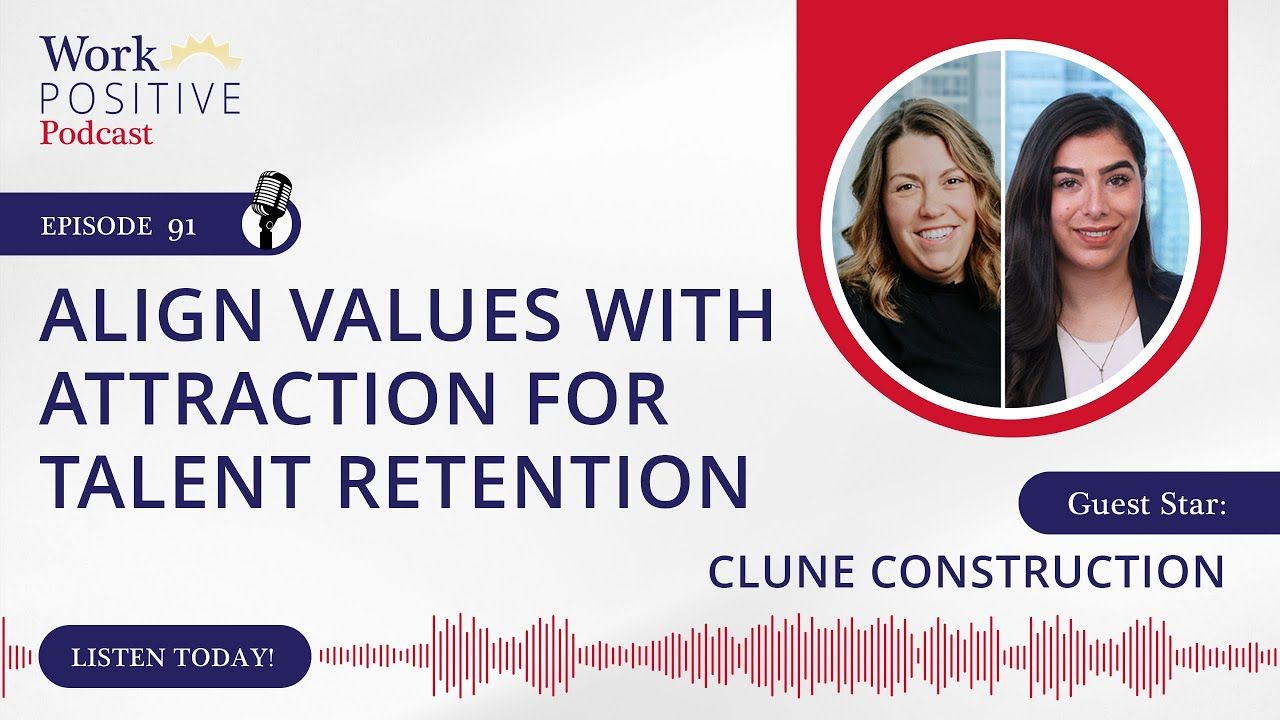 Work
POSITIVE
Podcast

EPISODE 91

ALIGN VALUES WITH ATTRACTION FOR TALENT RETENTION

Guest Star:

CLUNE CONSTRUCTION

LISTEN TODAY!